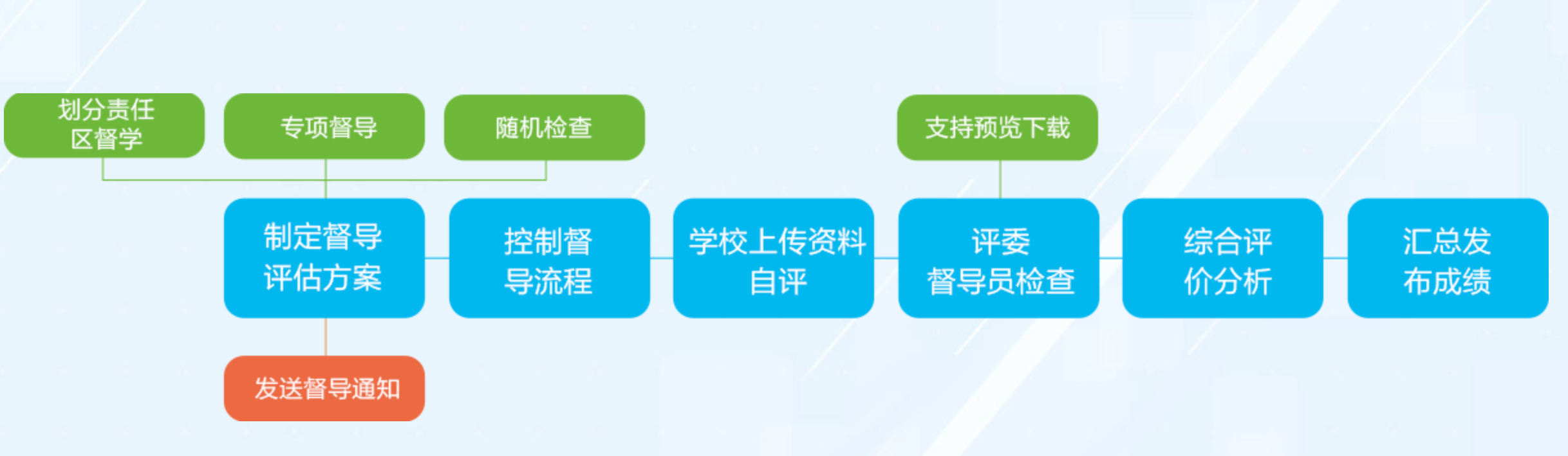 划分责任区督学

专项督导

随机检查

支持预览下载

制定督导评估方案

控制督导流程

学校上传资料自评

评委督导员检查

综合评价分析

汇总发布成绩

发送督导通知